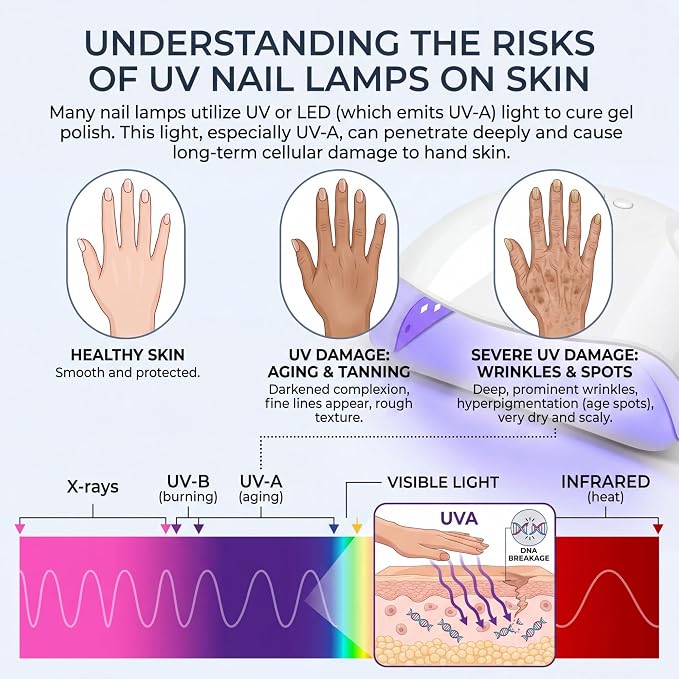 UNDERSTANDING THE RISKS OF UV NAIL LAMPS ON SKIN

Many nail lamps utilize UV or LED (which emits UV-A) light to cure gel polish. This light, especially UV-A, can penetrate deeply and cause long-term cellular damage to hand skin.

HEALTHY SKIN
Smooth and protected.

UV DAMAGE: AGING & TANNING
Darkened complexion, fine lines appear, rough texture.

SEVERE UV DAMAGE: WRINKLES & SPOTS
Deep, prominent wrinkles, hyperpigmentation (age spots), very dry and scaly.

X-rays

UV-B (burning)

UV-A (aging)

VISIBLE LIGHT

INFRARED (heat)

UVA

DNA BREAKAGE